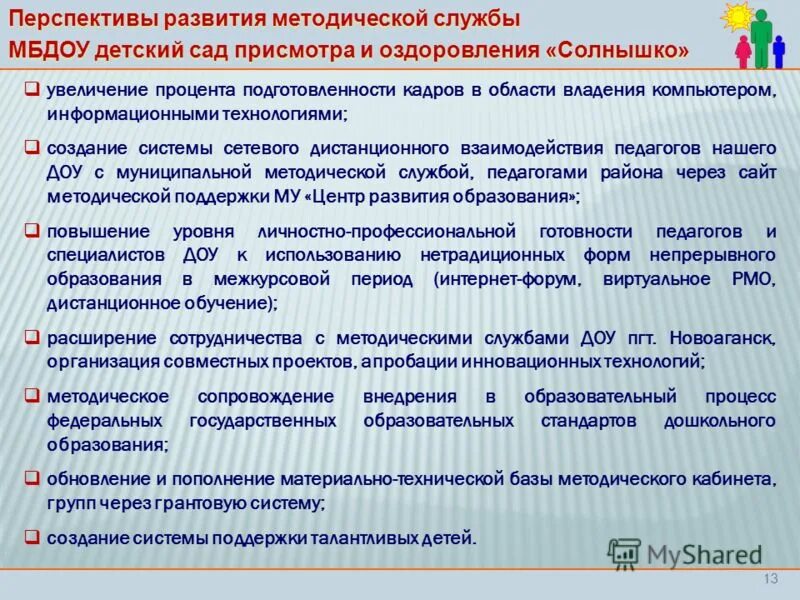 Перспективы развития методической службы
МБДОУ детский сад присмотра и оздоровления «Солнышко»

❑ увеличение процента подготовленности кадров в области владения компьютером, информационными технологиями;

❑ создание системы сетевого дистанционного взаимодействия педагогов нашего ДОУ с муниципальной методической службой, педагогами района через сайт методической поддержки МУ «Центр развития образования»;

❑ повышение уровня личностно-профессиональной готовности педагогов и специалистов ДОУ к использованию нетрадиционных форм непрерывного образования в межкурсовой период (интернет-форум, виртуальное РМО, дистанционное обучение);

❑ расширение сотрудничества с методическими службами ДОУ пгт. Новоаганск, организация совместных проектов, апробации инновационных технологий;

❑ методическое сопровождение внедрения в образовательный процесс федеральных государственных образовательных стандартов дошкольного образования;

❑ обновление и пополнение материально-технической базы методического кабинета, групп через грантовую систему;

❑ создание системы поддержки талантливых детей.

MyShared

13